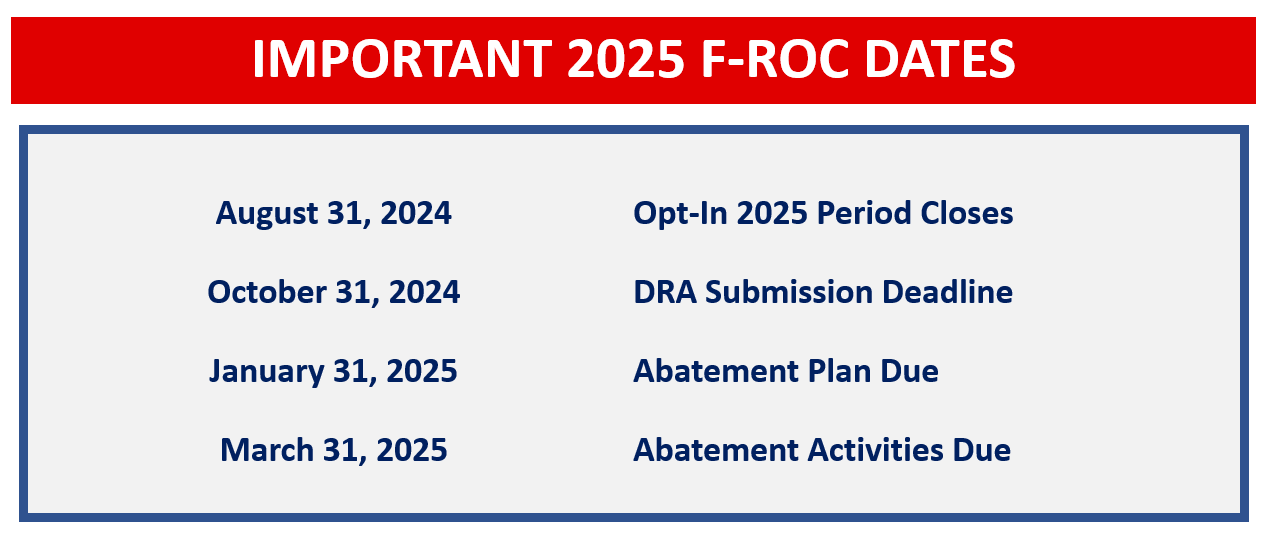 IMPORTANT 2025 F-ROC DATES

| | |
|---|---|
| August 31, 2024 | Opt-In 2025 Period Closes |
| October 31, 2024 | DRA Submission Deadline |
| January 31, 2025 | Abatement Plan Due |
| March 31, 2025 | Abatement Activities Due |